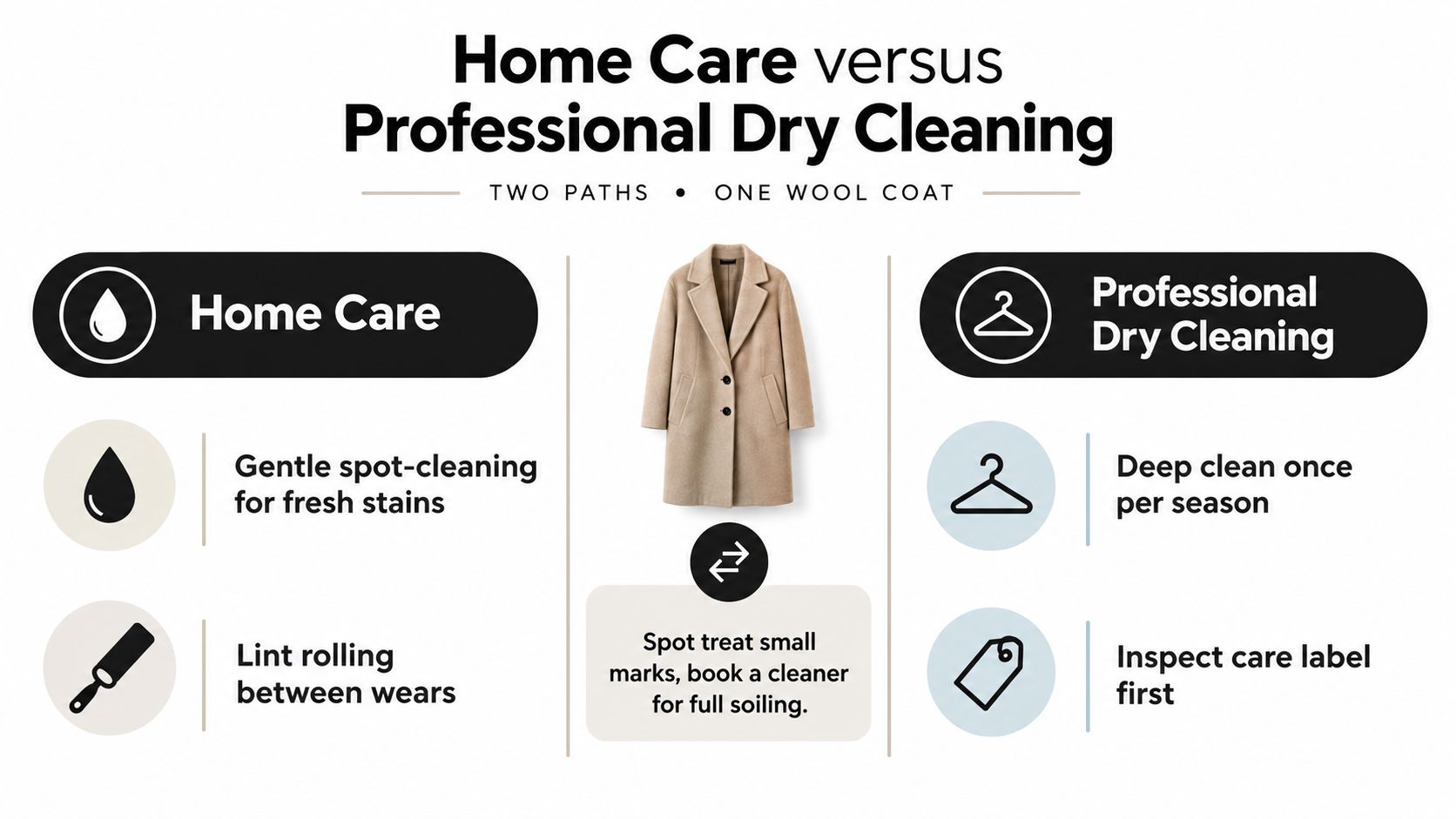 Home Care versus Professional Dry Cleaning

TWO PATHS • ONE WOOL COAT

Home Care

Gentle spot-cleaning for fresh stains

Lint rolling between wears

Spot treat small marks, book a cleaner for full soiling.

Professional Dry Cleaning

Deep clean once per season

Inspect care label first